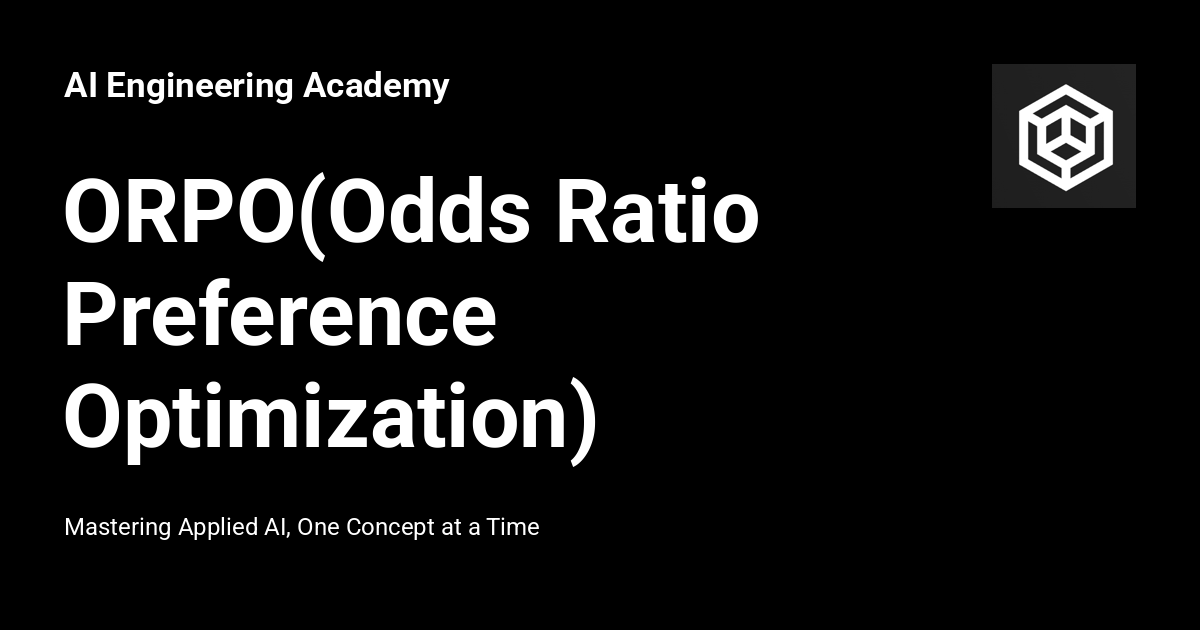 AI Engineering Academy

ORPO(Odds Ratio Preference Optimization)

Mastering Applied AI, One Concept at a Time